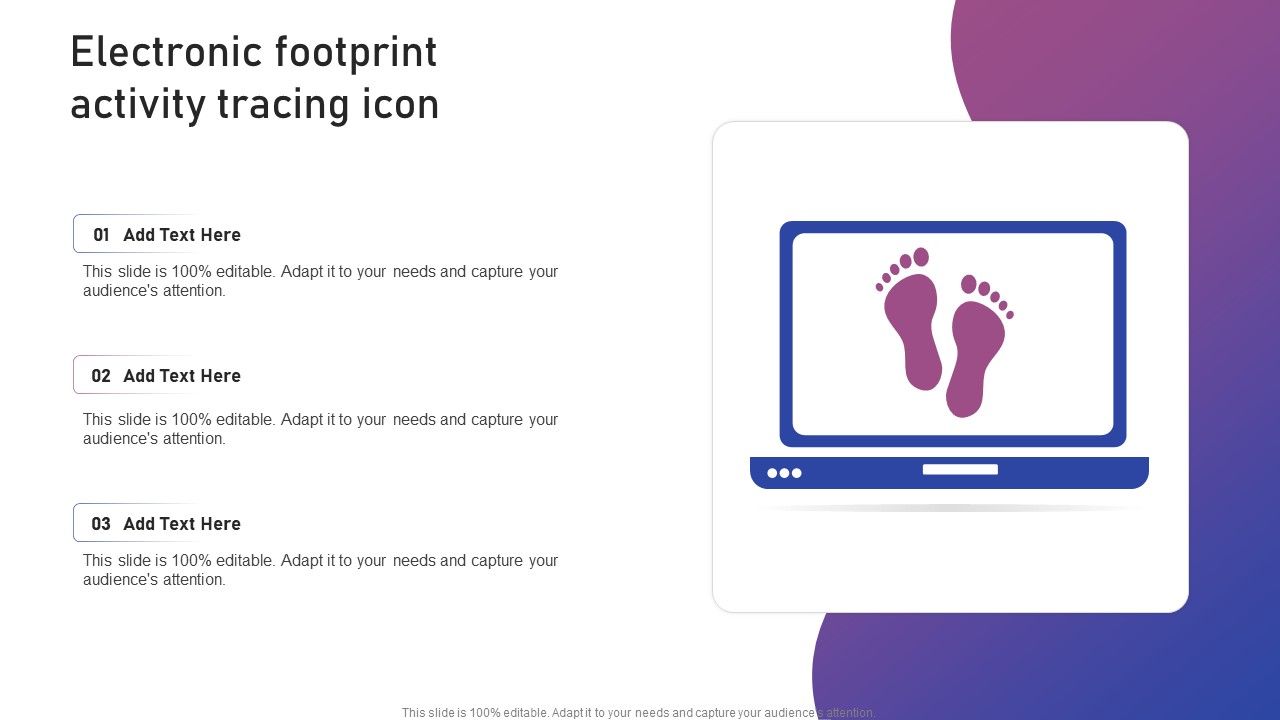 Electronic footprint activity tracing icon

01 Add Text Here

This slide is 100% editable. Adapt it to your needs and capture your audience's attention.

02 Add Text Here

This slide is 100% editable. Adapt it to your needs and capture your audience's attention.

03 Add Text Here

This slide is 100% editable. Adapt it to your needs and capture your audience's attention.

This slide is 100% editable. Adapt it to your needs and capture your audience's attention.